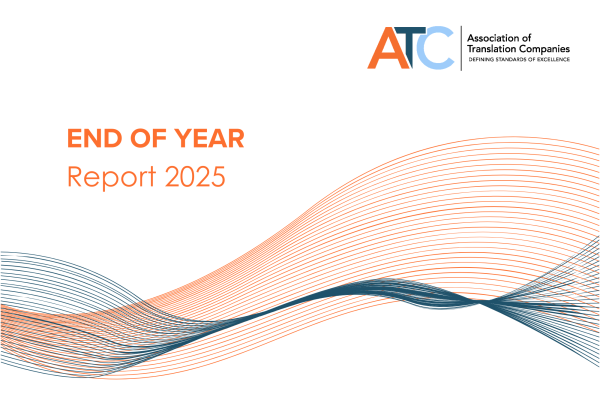 ATC
Association of Translation Companies
DEFINING STANDARDS OF EXCELLENCE

END OF YEAR
Report 2025